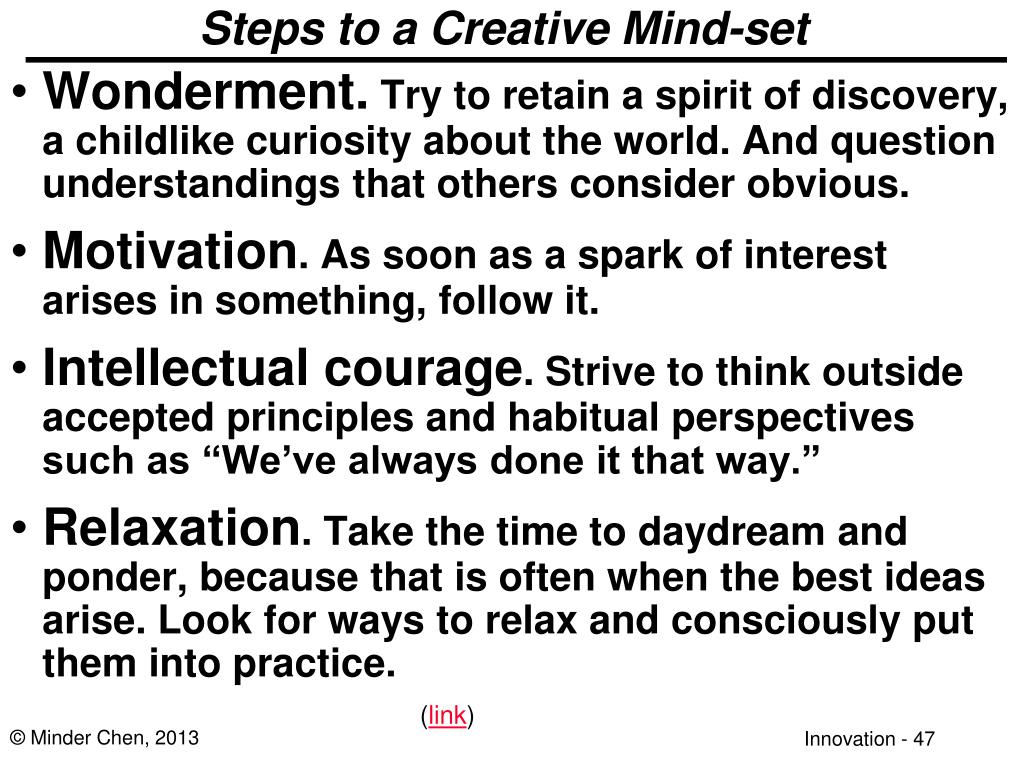 Steps to a Creative Mind-set

• Wonderment. Try to retain a spirit of discovery, a childlike curiosity about the world. And question understandings that others consider obvious.

• Motivation. As soon as a spark of interest arises in something, follow it.

• Intellectual courage. Strive to think outside accepted principles and habitual perspectives such as “We’ve always done it that way.”

• Relaxation. Take the time to daydream and ponder, because that is often when the best ideas arise. Look for ways to relax and consciously put them into practice.

(link)

© Minder Chen, 2013

Innovation - 47